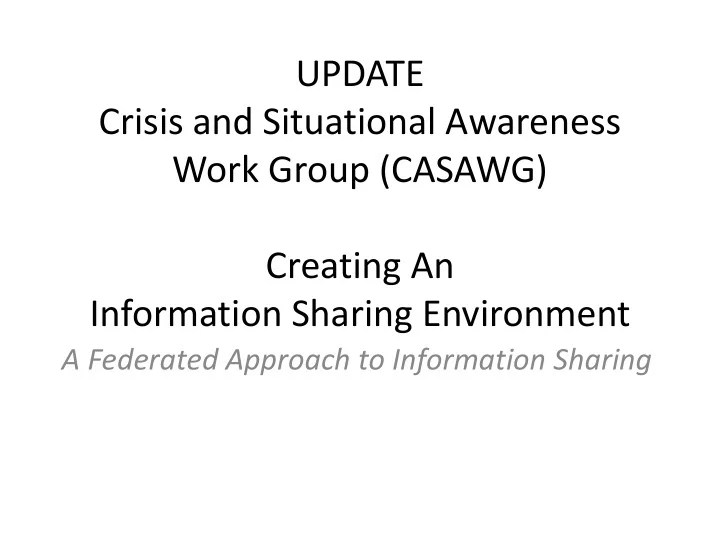 UPDATE
Crisis and Situational Awareness Work Group (CASAWG)

Creating An
Information Sharing Environment

A Federated Approach to Information Sharing